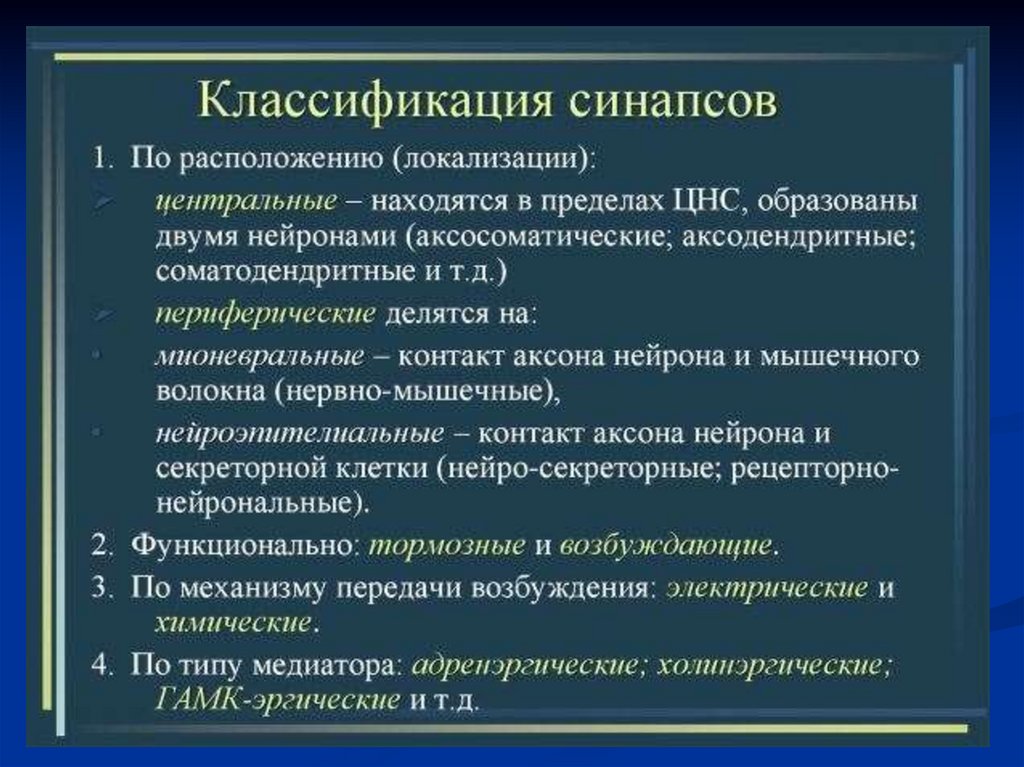 Классификация синапсов

1. По расположению (локализации):

➢ центральные – находятся в пределах ЦНС, образованы двумя нейронами (аксосоматические; аксодендритные; соматодендритные и т.д.)

➢ периферические делятся на:

• мионевральные – контакт аксона нейрона и мышечного волокна (нервно-мышечные),

• нейроэпителиальные – контакт аксона нейрона и секреторной клетки (нейро-секреторные; рецепторно-нейрональные).

2. Функционально: тормозные и возбуждающие.

3. По механизму передачи возбуждения: электрические и химические.

4. По типу медиатора: адренэргические; холинэргические; ГАМК-эргические и т.д.